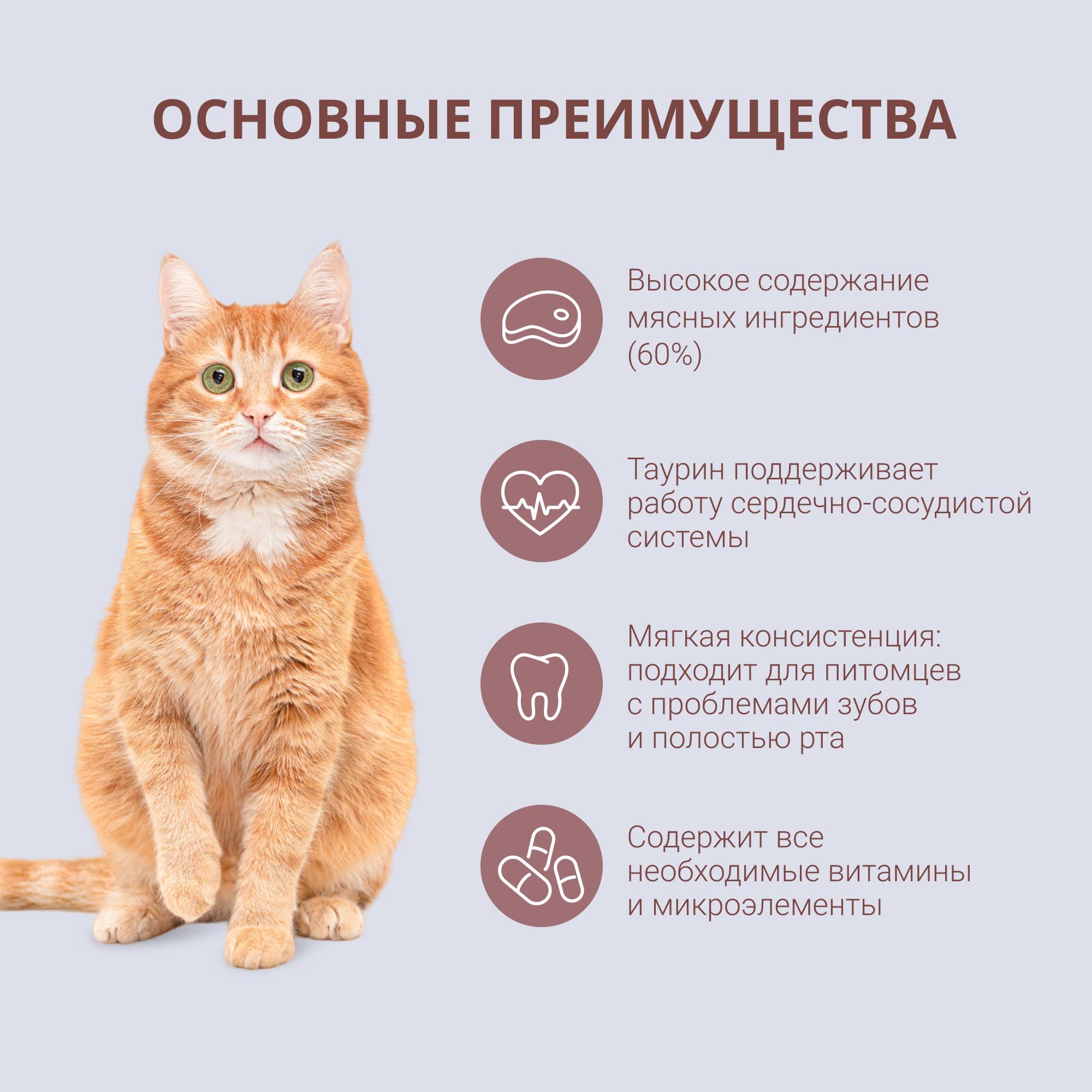 ОСНОВНЫЕ ПРЕИМУЩЕСТВА

Высокое содержание мясных ингредиентов (60%)

Таурин поддерживает работу сердечно-сосудистой системы

Мягкая консистенция: подходит для питомцев с проблемами зубов и полостью рта

Содержит все необходимые витамины и микроэлементы